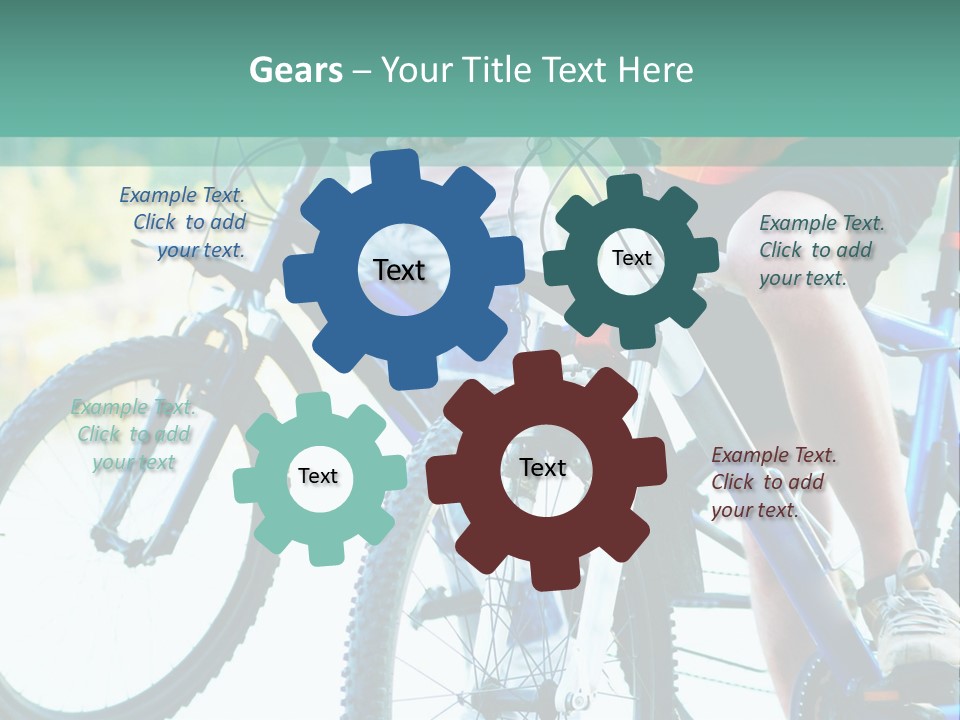 Gears – Your Title Text Here

Example Text. Click to add your text.

Text

Text

Example Text. Click to add your text.

Example Text. Click to add your text

Text

Text

Example Text. Click to add your text.